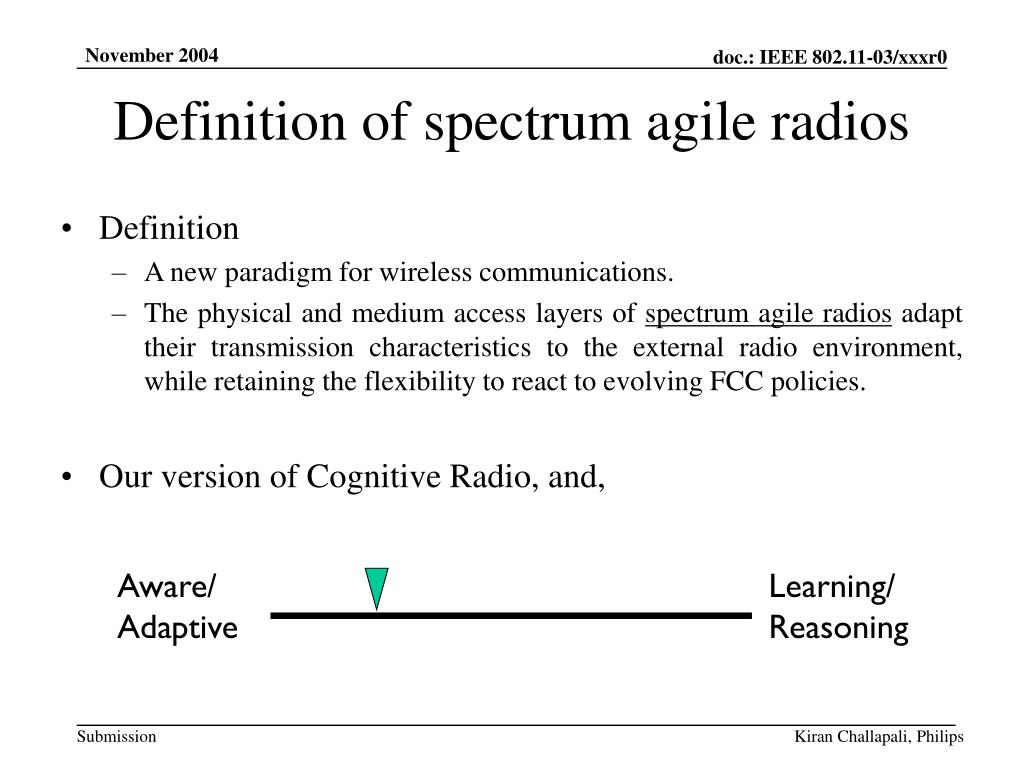 November 2004

doc.: IEEE 802.11-03/xxxr0

Definition of spectrum agile radios

• Definition
– A new paradigm for wireless communications.
– The physical and medium access layers of spectrum agile radios adapt their transmission characteristics to the external radio environment, while retaining the flexibility to react to evolving FCC policies.

• Our version of Cognitive Radio, and,

Aware/
Adaptive

Learning/
Reasoning

Submission

Kiran Challapali, Philips